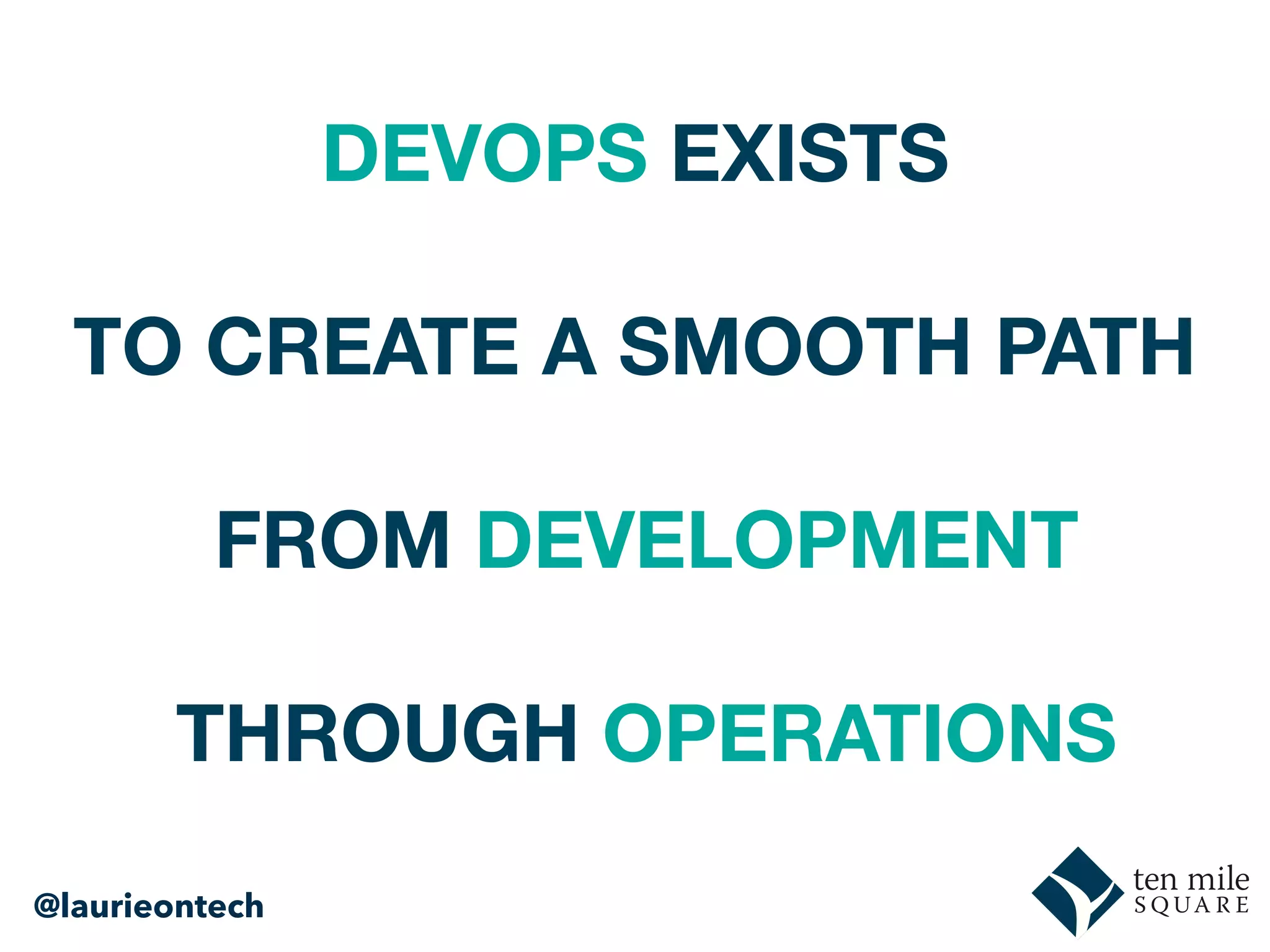 DEVOPS EXISTS

TO CREATE A SMOOTH PATH

FROM DEVELOPMENT

THROUGH OPERATIONS

@laurieontech

ten mile
SQUARE